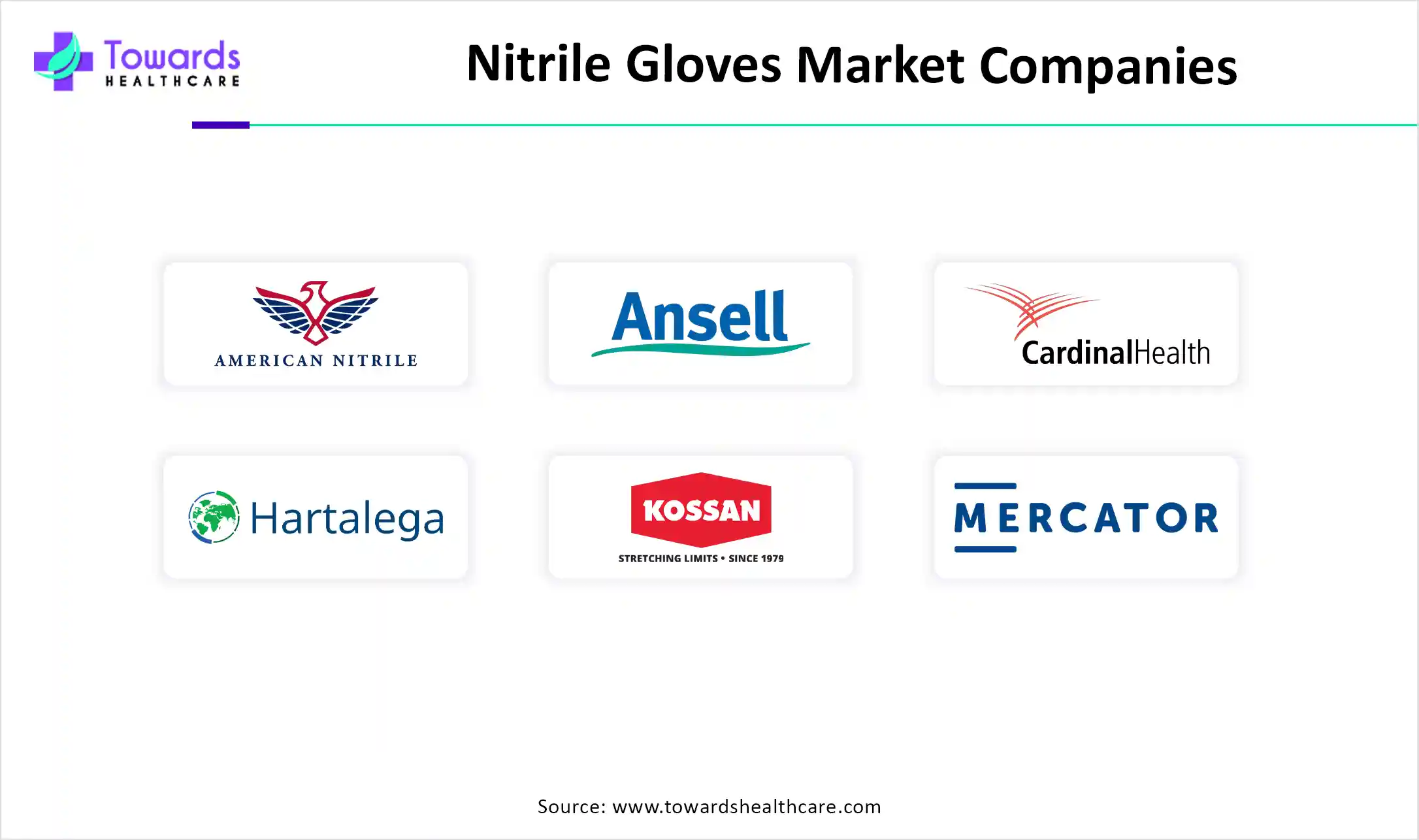 Towards HEALTHCARE

Nitrile Gloves Market Companies

AMERICAN NITRILE

Ansell

CardinalHealth

Hartalega

KOSSAN
STRETCHING LIMITS • SINCE 1979

MERCATOR

Source: www.towardshealthcare.com